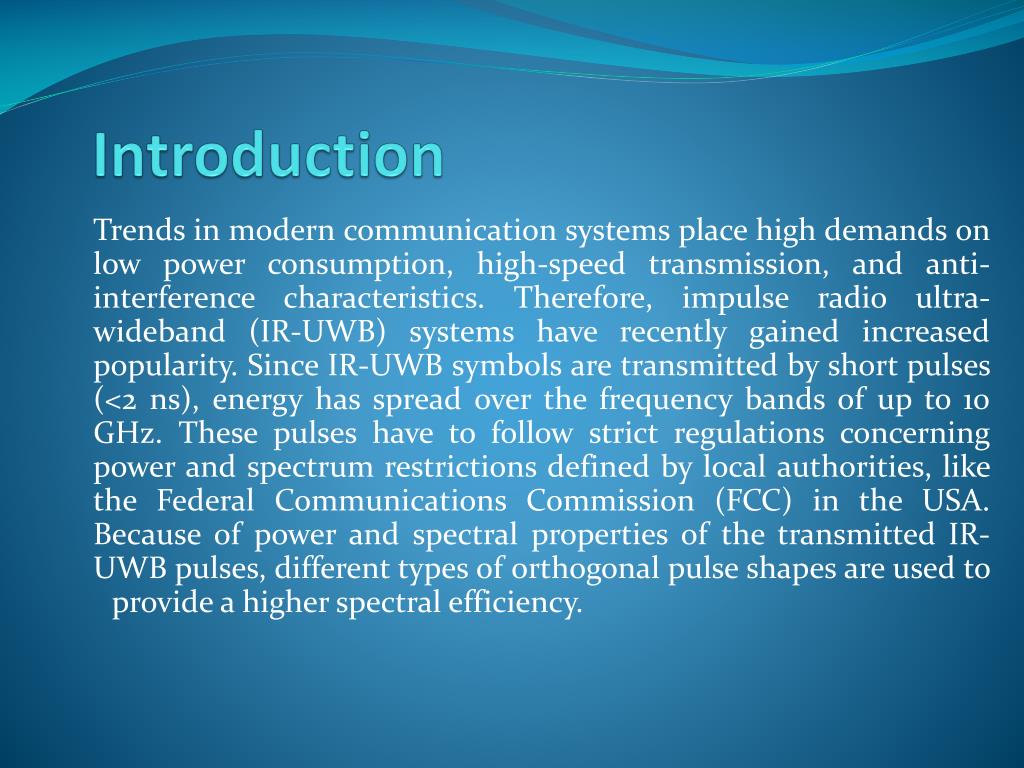 Introduction

Trends in modern communication systems place high demands on low power consumption, high-speed transmission, and anti-interference characteristics. Therefore, impulse radio ultra-wideband (IR-UWB) systems have recently gained increased popularity. Since IR-UWB symbols are transmitted by short pulses (<2 ns), energy has spread over the frequency bands of up to 10 GHz. These pulses have to follow strict regulations concerning power and spectrum restrictions defined by local authorities, like the Federal Communications Commission (FCC) in the USA. Because of power and spectral properties of the transmitted IR-UWB pulses, different types of orthogonal pulse shapes are used to provide a higher spectral efficiency.